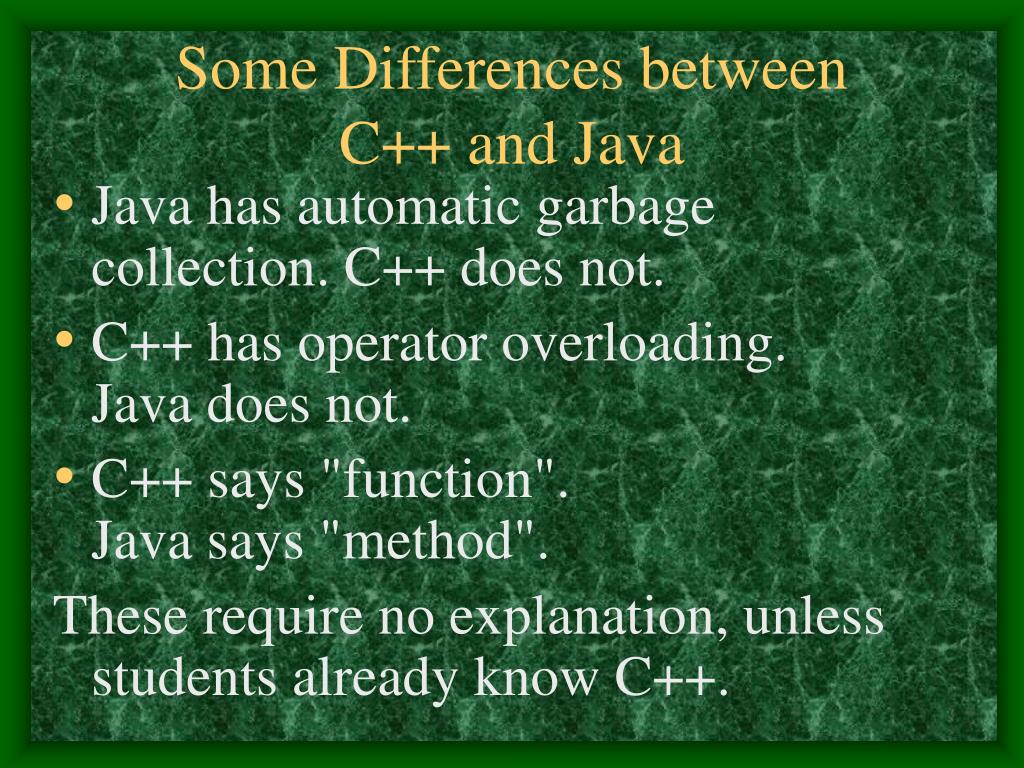 Some Differences between C++ and Java

• Java has automatic garbage collection. C++ does not.

• C++ has operator overloading. Java does not.

• C++ says "function". Java says "method".

These require no explanation, unless students already know C++.